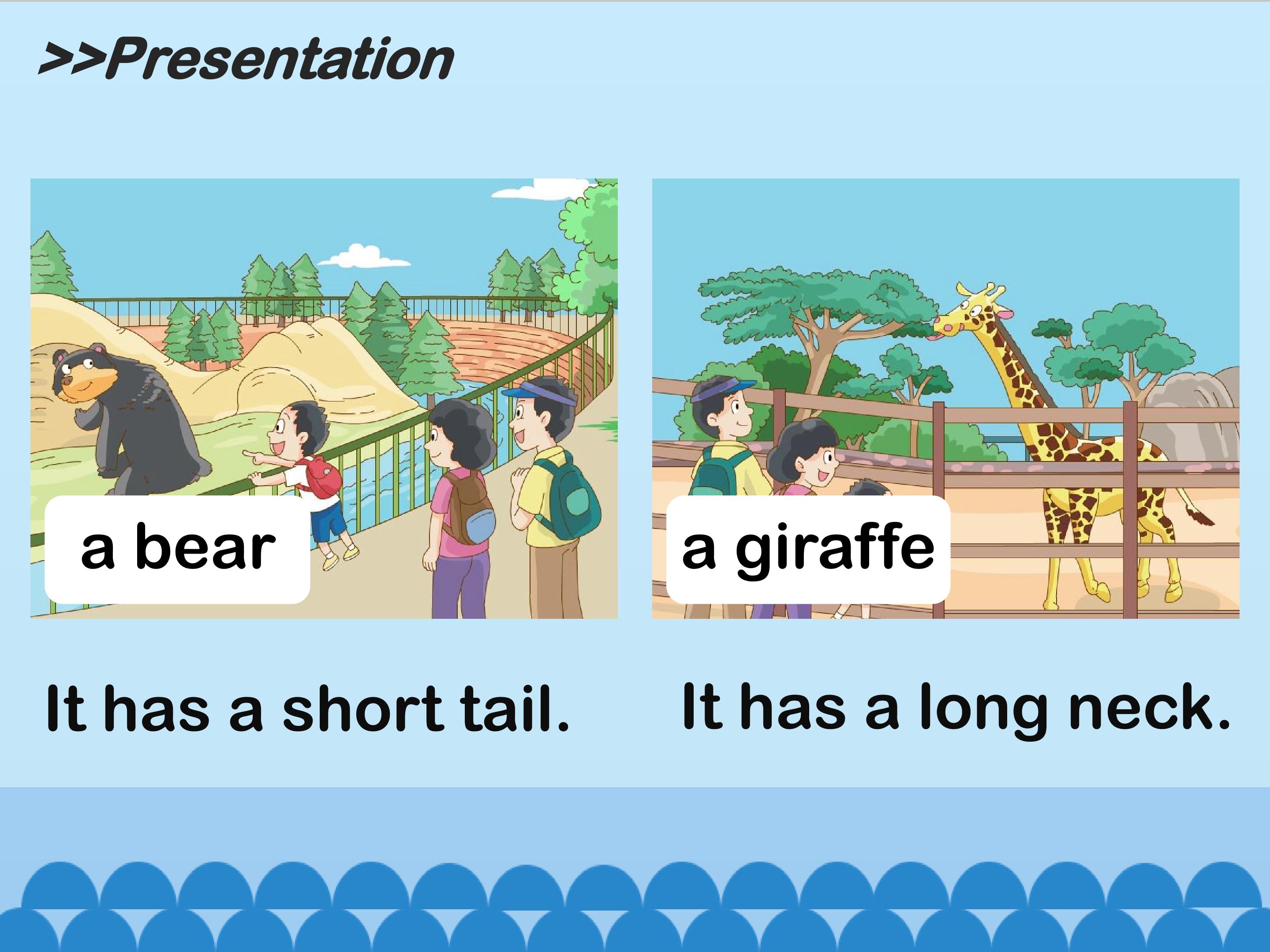 >>Presentation

a bear

It has a short tail.

a giraffe

It has a long neck.